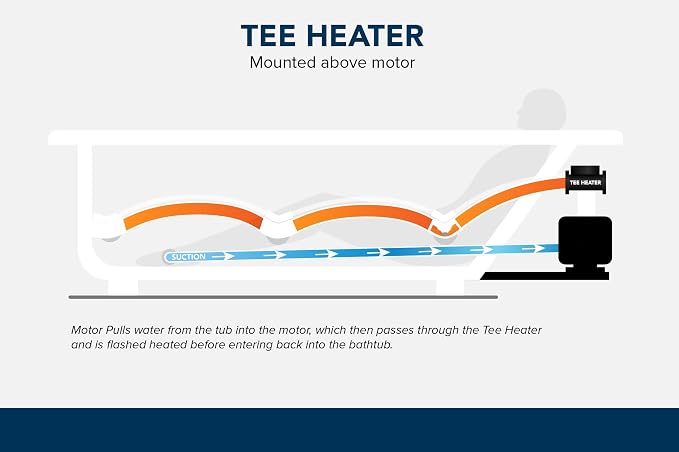 TEE HEATER
Mounted above motor

TEE HEATER

SUCTION

Motor Pulls water from the tub into the motor, which then passes through the Tee Heater and is flashed heated before entering back into the bathtub.